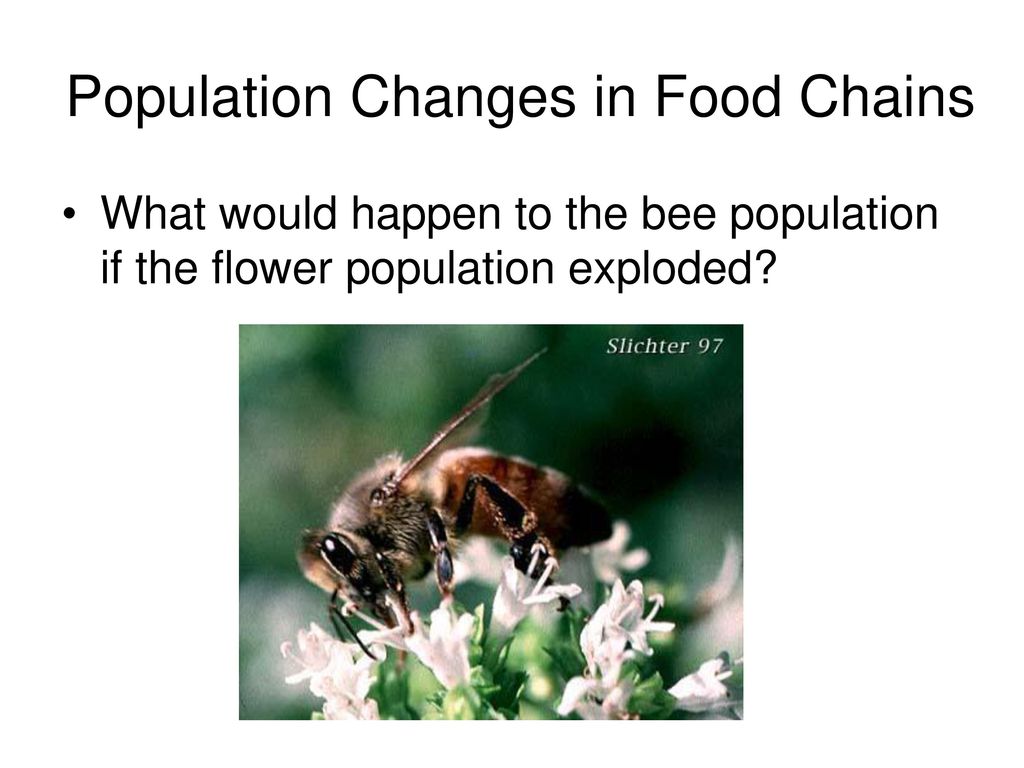 Population Changes in Food Chains

• What would happen to the bee population if the flower population exploded?

Slichter 97